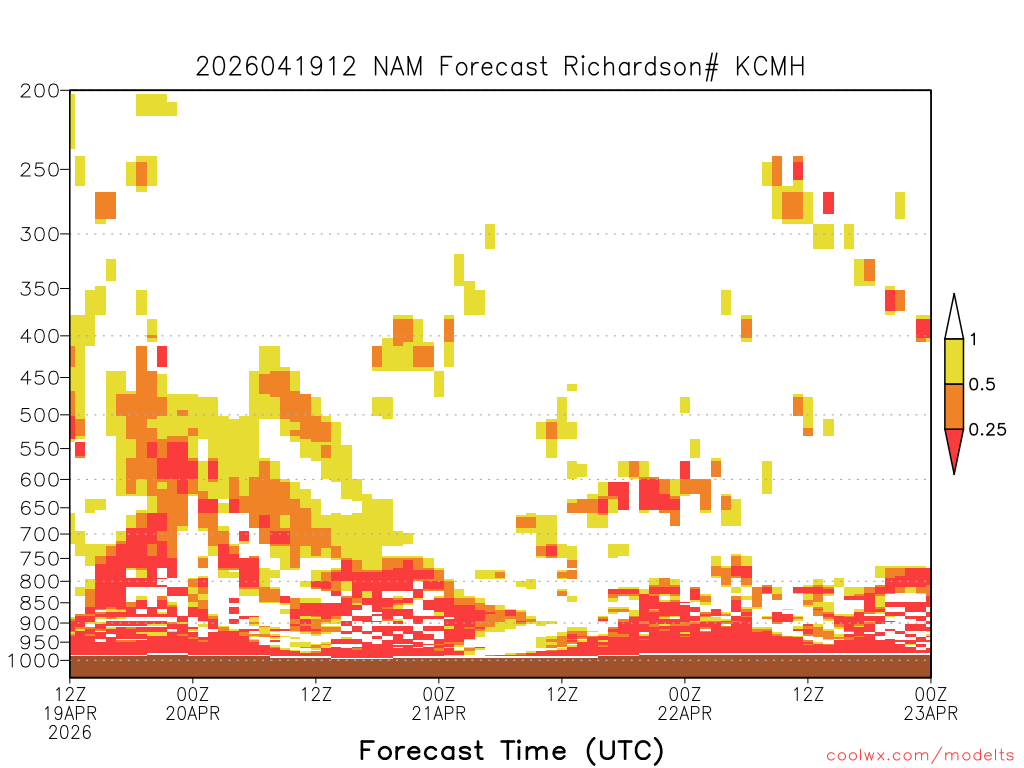 2026041912 NAM Forecast Richardson# KCMH

200
250
300
350
400
450
500
550
600
650
700
750
800
850
900
950
1000

1
0.5
0.25

12Z 19APR 2026
00Z 20APR
12Z
00Z 21APR
12Z
00Z 22APR
12Z
00Z 23APR

Forecast Time (UTC)

coolwx.com/modelts